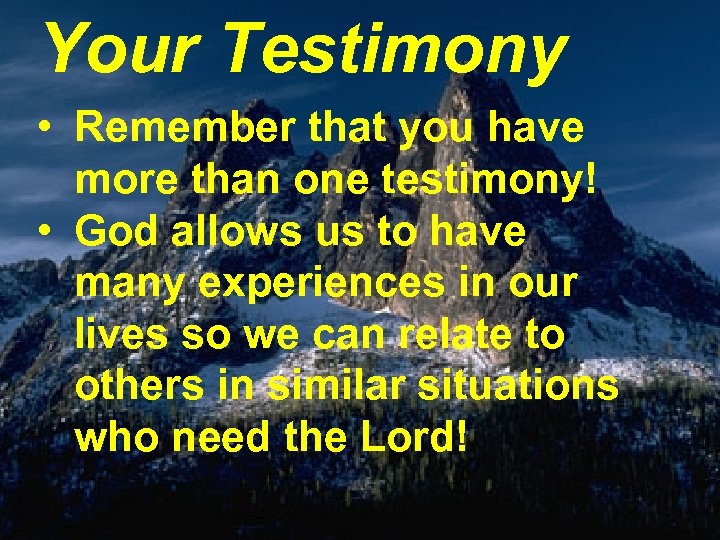 Your Testimony

• Remember that you have more than one testimony!
• God allows us to have many experiences in our lives so we can relate to others in similar situations who need the Lord!